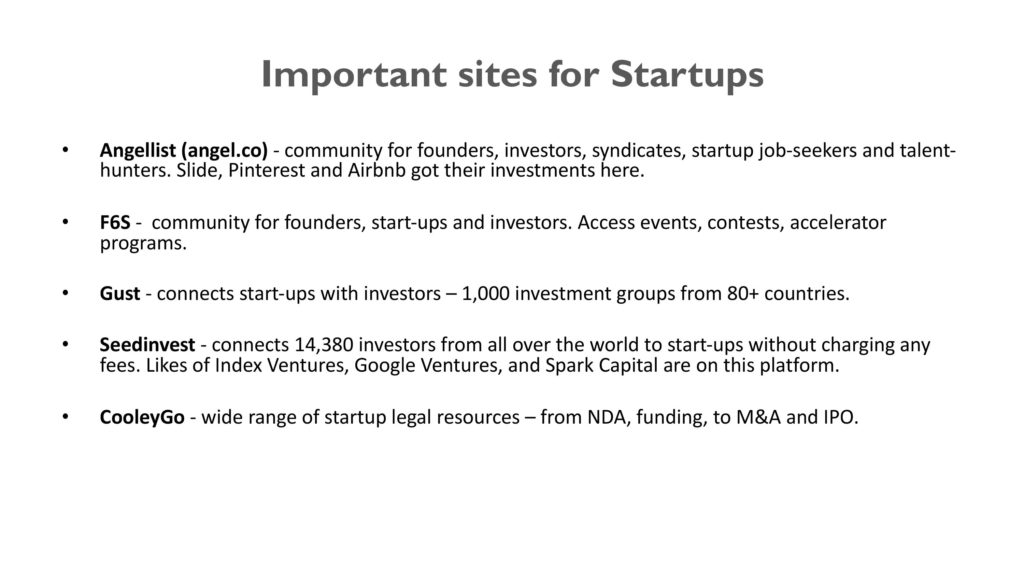 Important sites for Startups

• Angellist (angel.co) - community for founders, investors, syndicates, startup job-seekers and talent-hunters. Slide, Pinterest and Airbnb got their investments here.

• F6S - community for founders, start-ups and investors. Access events, contests, accelerator programs.

• Gust - connects start-ups with investors – 1,000 investment groups from 80+ countries.

• Seedinvest - connects 14,380 investors from all over the world to start-ups without charging any fees. Likes of Index Ventures, Google Ventures, and Spark Capital are on this platform.

• CooleyGo - wide range of startup legal resources – from NDA, funding, to M&A and IPO.